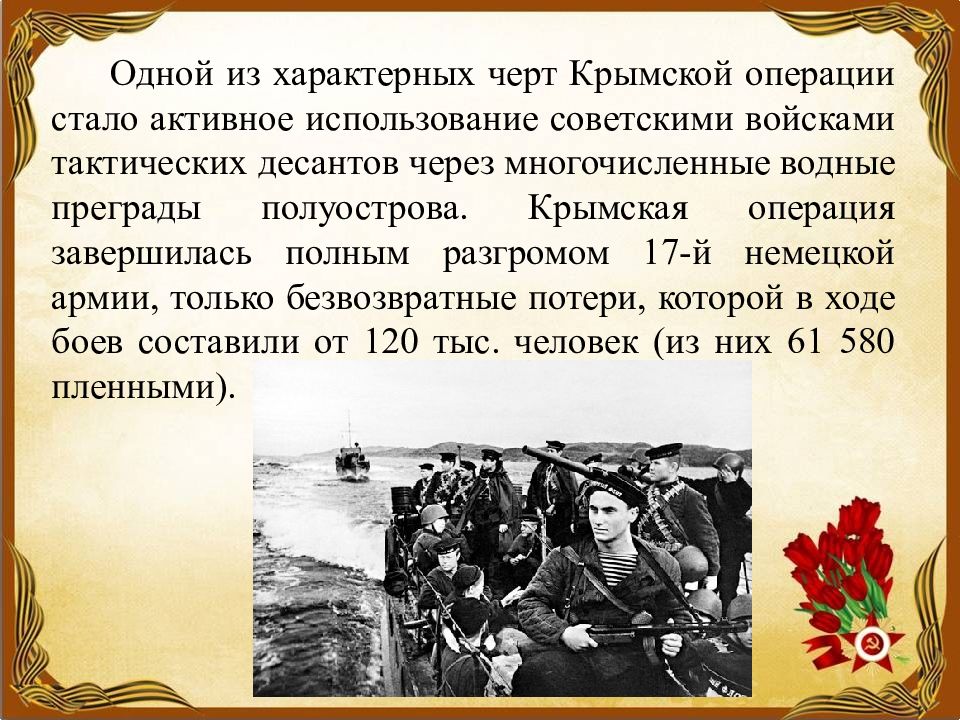 Одной из характерных черт Крымской операции стало активное использование советскими войсками тактических десантов через многочисленные водные преграды полуострова. Крымская операция завершилась полным разгромом 17-й немецкой армии, только безвозвратные потери, которой в ходе боев составили от 120 тыс. человек (из них 61 580 пленными).